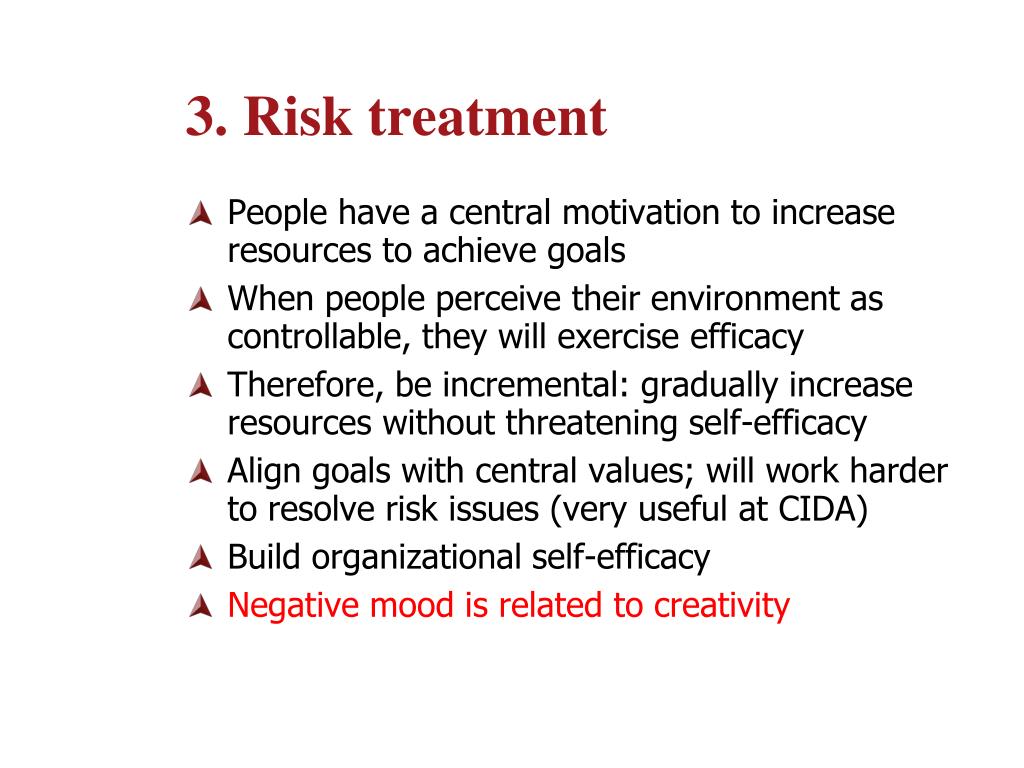 3. Risk treatment

People have a central motivation to increase resources to achieve goals

When people perceive their environment as controllable, they will exercise efficacy

Therefore, be incremental: gradually increase resources without threatening self-efficacy

Align goals with central values; will work harder to resolve risk issues (very useful at CIDA)

Build organizational self-efficacy

Negative mood is related to creativity